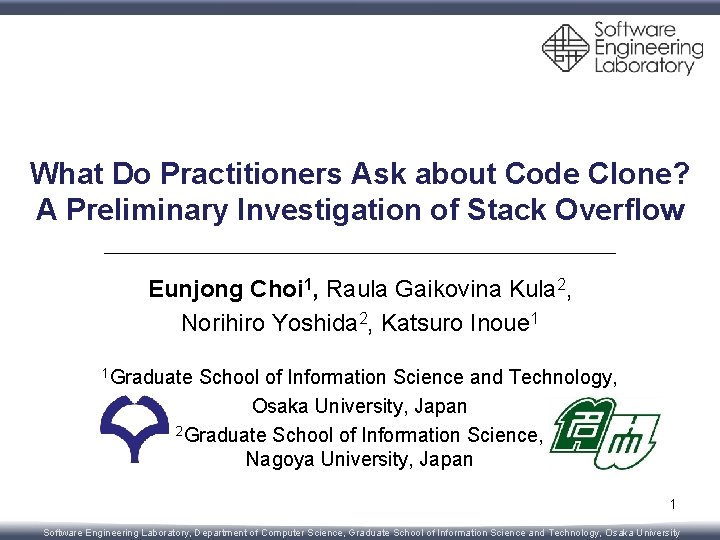 Software Engineering Laboratory

What Do Practitioners Ask about Code Clone? A Preliminary Investigation of Stack Overflow

Eunjong Choi$^1$, Raula Gaikovina Kula$^2$, Norihiro Yoshida$^2$, Katsuro Inoue$^1$

$^1$Graduate School of Information Science and Technology, Osaka University, Japan

$^2$Graduate School of Information Science, Nagoya University, Japan

1

Software Engineering Laboratory, Department of Computer Science, Graduate School of Information Science and Technology, Osaka University